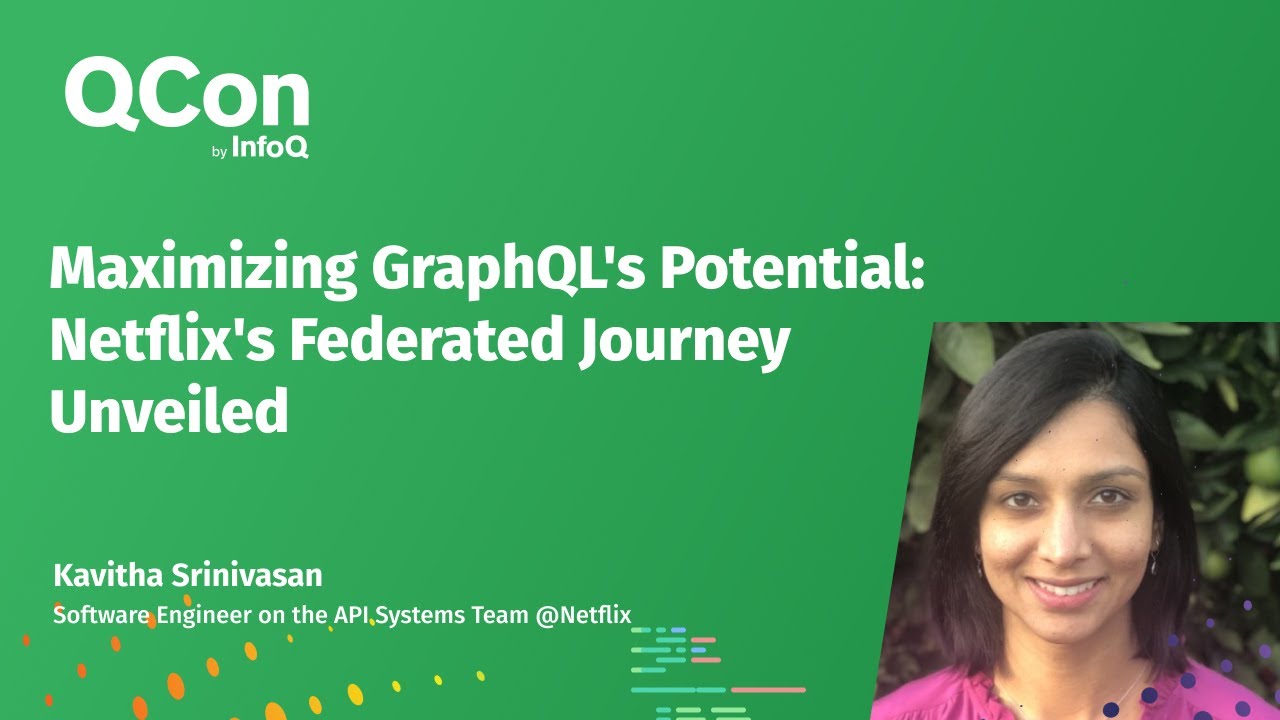 QCon
by InfoQ

Maximizing GraphQL's Potential: Netflix's Federated Journey Unveiled

Kavitha Srinivasan
Software Engineer on the API Systems Team @Netflix